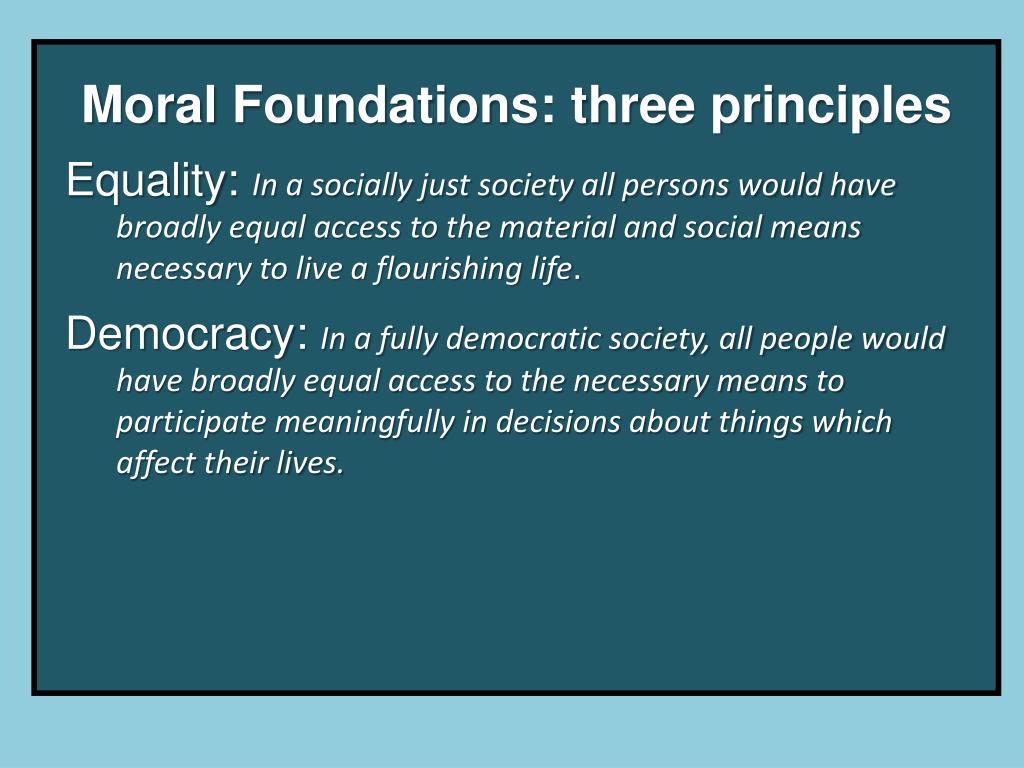 Moral Foundations: three principles

Equality: In a socially just society all persons would have broadly equal access to the material and social means necessary to live a flourishing life.

Democracy: In a fully democratic society, all people would have broadly equal access to the necessary means to participate meaningfully in decisions about things which affect their lives.